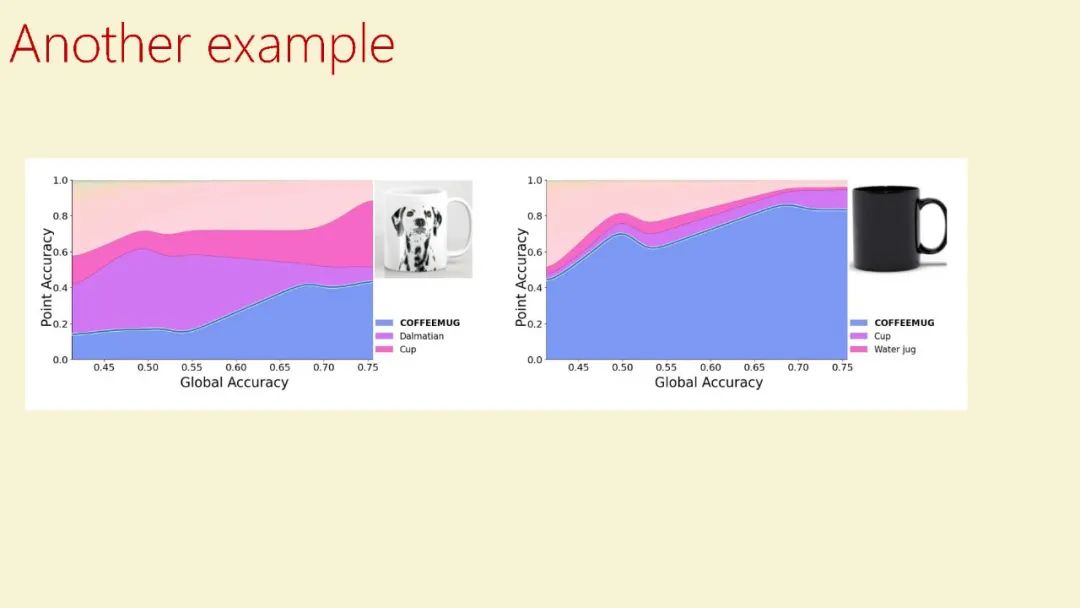 Another example

Point Accuracy
1.0
0.8
0.6
0.4
0.2
0.0
0.45 0.50 0.55 0.60 0.65 0.70 0.75
Global Accuracy

COFFEEMUG
Dalmatian
Cup

Point Accuracy
1.0
0.8
0.6
0.4
0.2
0.0
0.45 0.50 0.55 0.60 0.65 0.70 0.75
Global Accuracy

COFFEEMUG
Cup
Water jug